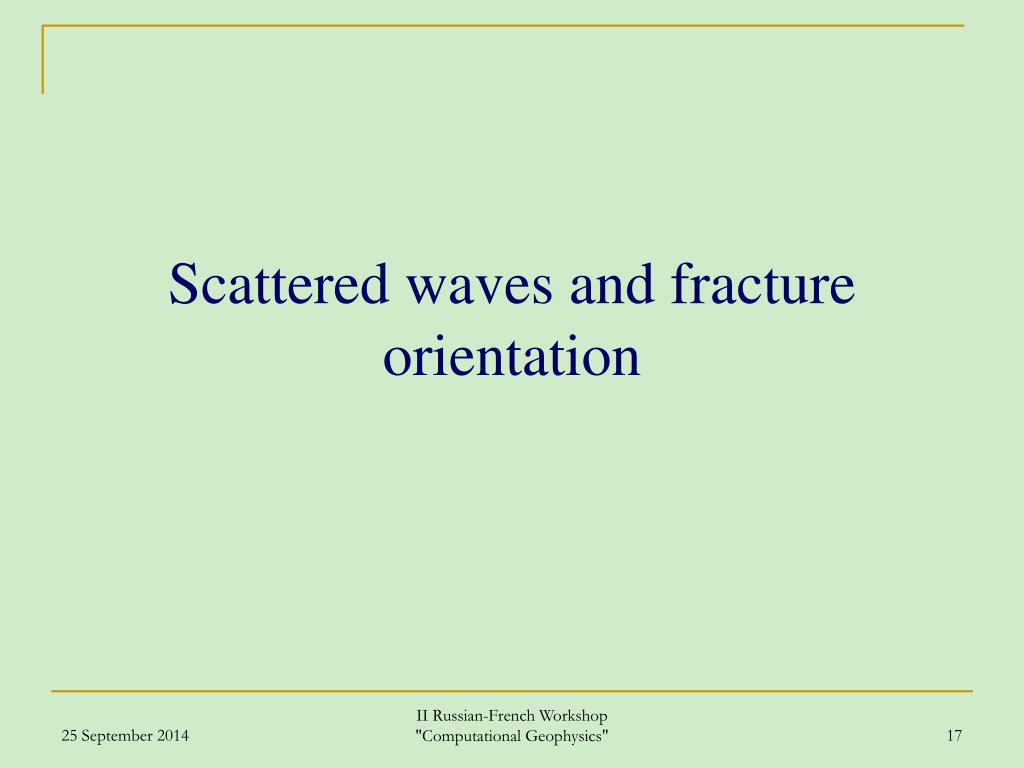 Scattered waves and fracture orientation

25 September 2014

II Russian-French Workshop "Computational Geophysics"

17